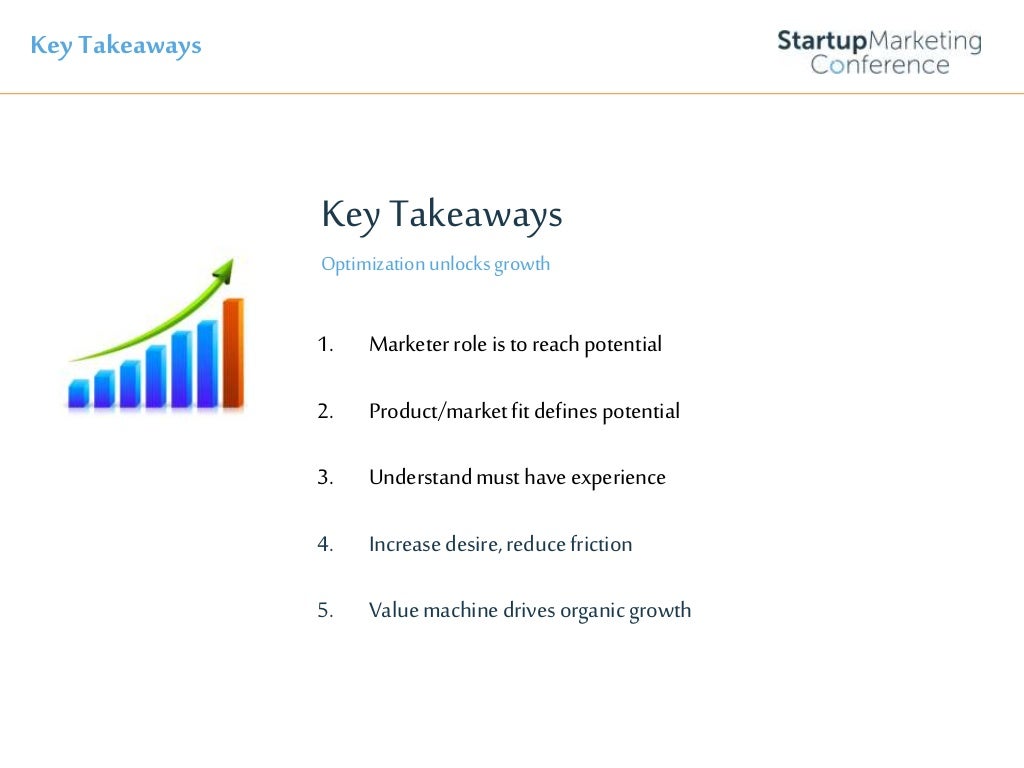 Key Takeaways

StartupMarketing Conference

Key Takeaways

Optimization unlocks growth

1. Marketer role is to reach potential

2. Product/market fit defines potential

3. Understand must have experience

4. Increase desire, reduce friction

5. Value machine drives organic growth